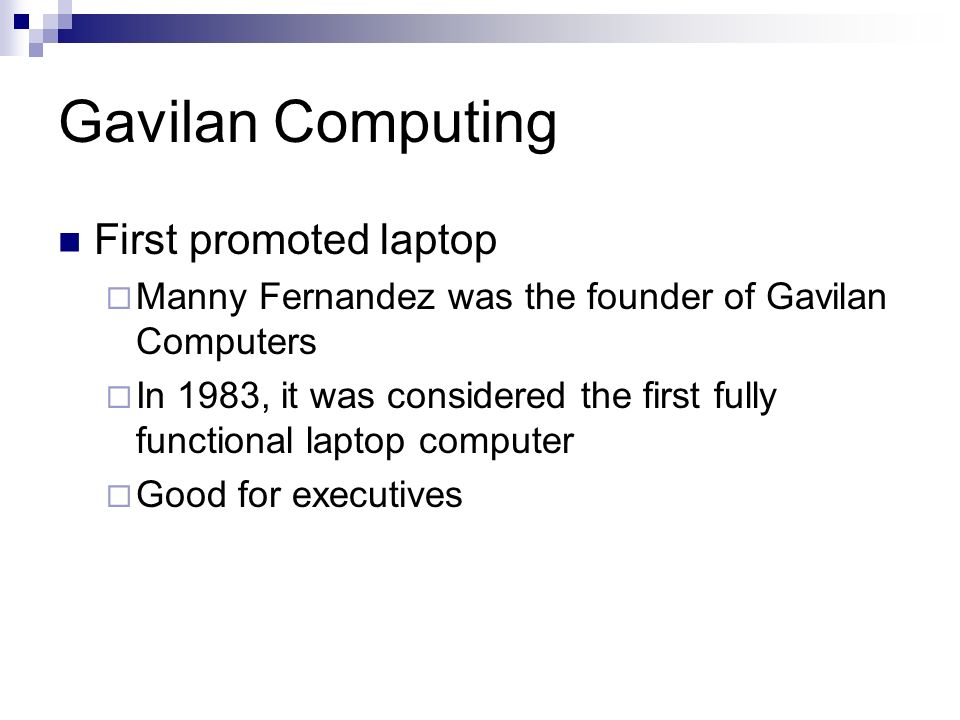 Gavilan Computing

First promoted laptop
Manny Fernandez was the founder of Gavilan Computers
In 1983, it was considered the first fully functional laptop computer
Good for executives